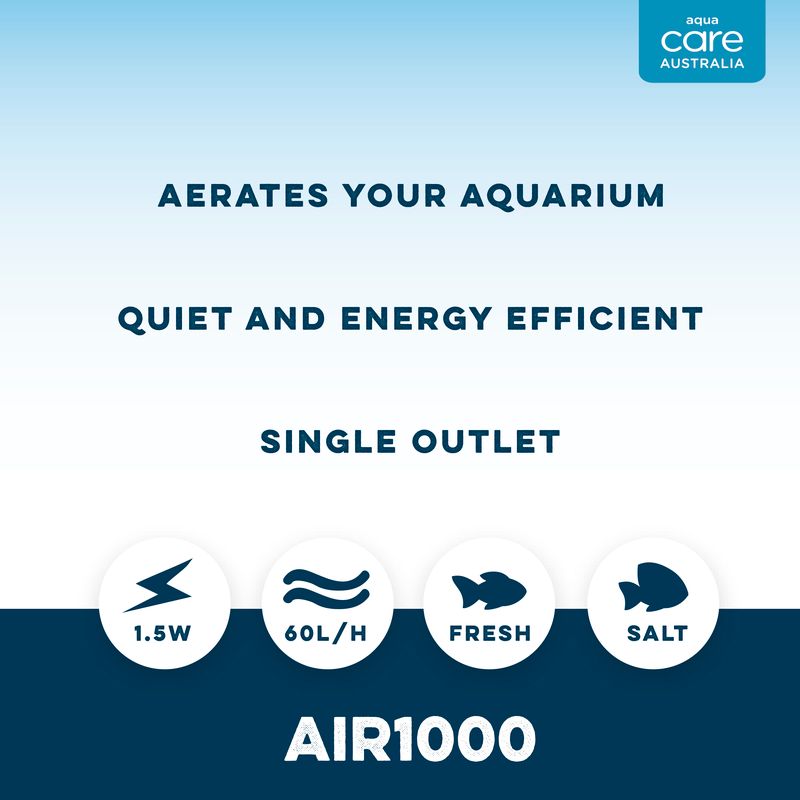 aqua
care
AUSTRALIA

AERATES YOUR AQUARIUM

QUIET AND ENERGY EFFICIENT

SINGLE OUTLET

1.5W

60L/H

FRESH

SALT

AIR1000